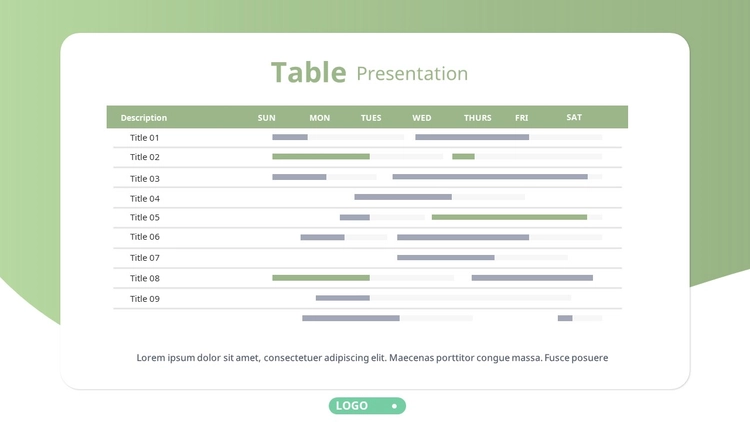 Table Presentation

| Description | SUN | MON | TUES | WED | THURS | FRI | SAT |
|---|---|---|---|---|---|---|---|
| Title 01 | | | | | | | |
| Title 02 | | | | | | | |
| Title 03 | | | | | | | |
| Title 04 | | | | | | | |
| Title 05 | | | | | | | |
| Title 06 | | | | | | | |
| Title 07 | | | | | | | |
| Title 08 | | | | | | | |
| Title 09 | | | | | | | |

Lorem ipsum dolor sit amet, consectetuer adipiscing elit. Maecenas porttitor congue massa. Fusce posuere

LOGO